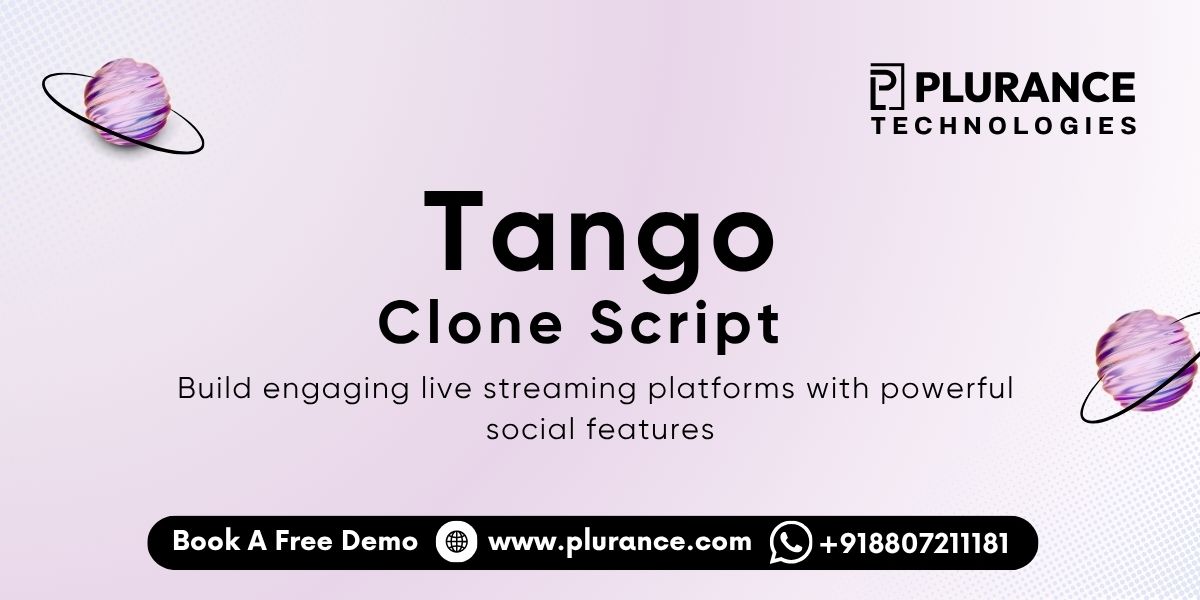 PLURANCE
TECHNOLOGIES

Tango
Clone Script

Build engaging live streaming platforms with powerful social features

Book A Free Demo www.plurance.com +918807211181